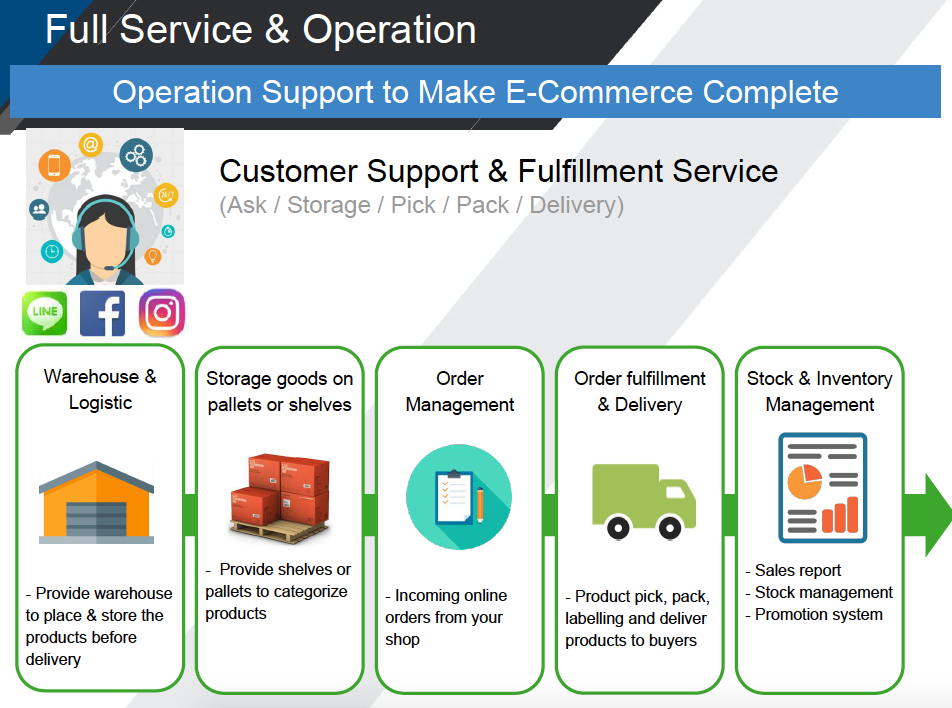 Full Service & Operation

Operation Support to Make E-Commerce Complete

Customer Support & Fulfillment Service
(Ask / Storage / Pick / Pack / Delivery)

LINE

Warehouse & Logistic

- Provide warehouse to place & store the products before delivery

Storage goods on pallets or shelves

- Provide shelves or pallets to categorize products

Order Management

- Incoming online orders from your shop

Order fulfillment & Delivery

- Product pick, pack, labelling and deliver products to buyers

Stock & Inventory Management

- Sales report
- Stock management
- Promotion system